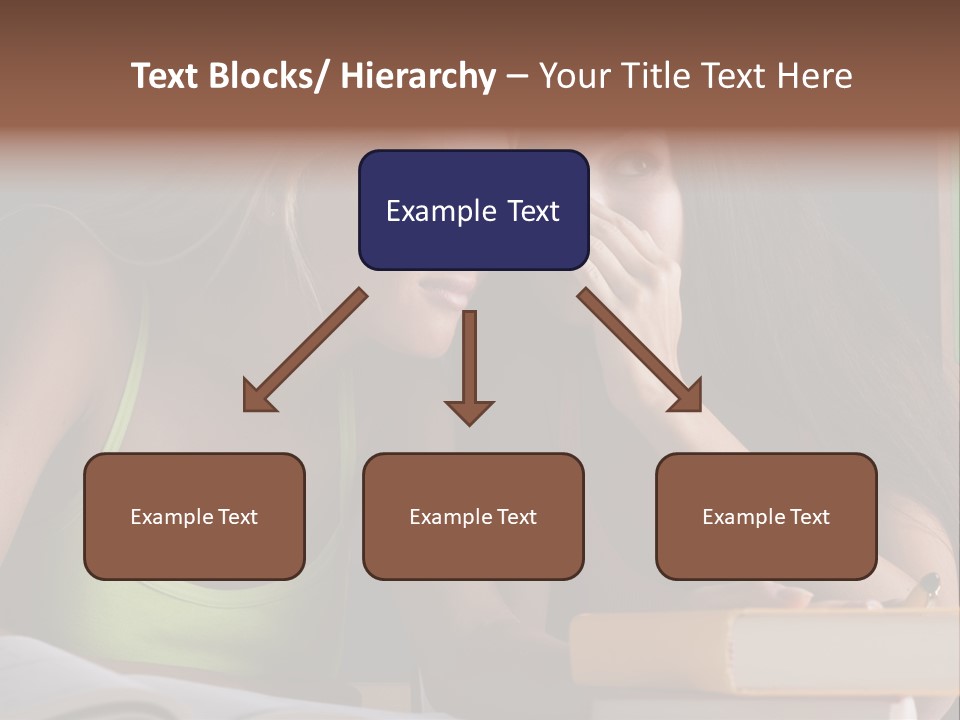 Text Blocks/ Hierarchy – Your Title Text Here

Example Text

Example Text

Example Text

Example Text